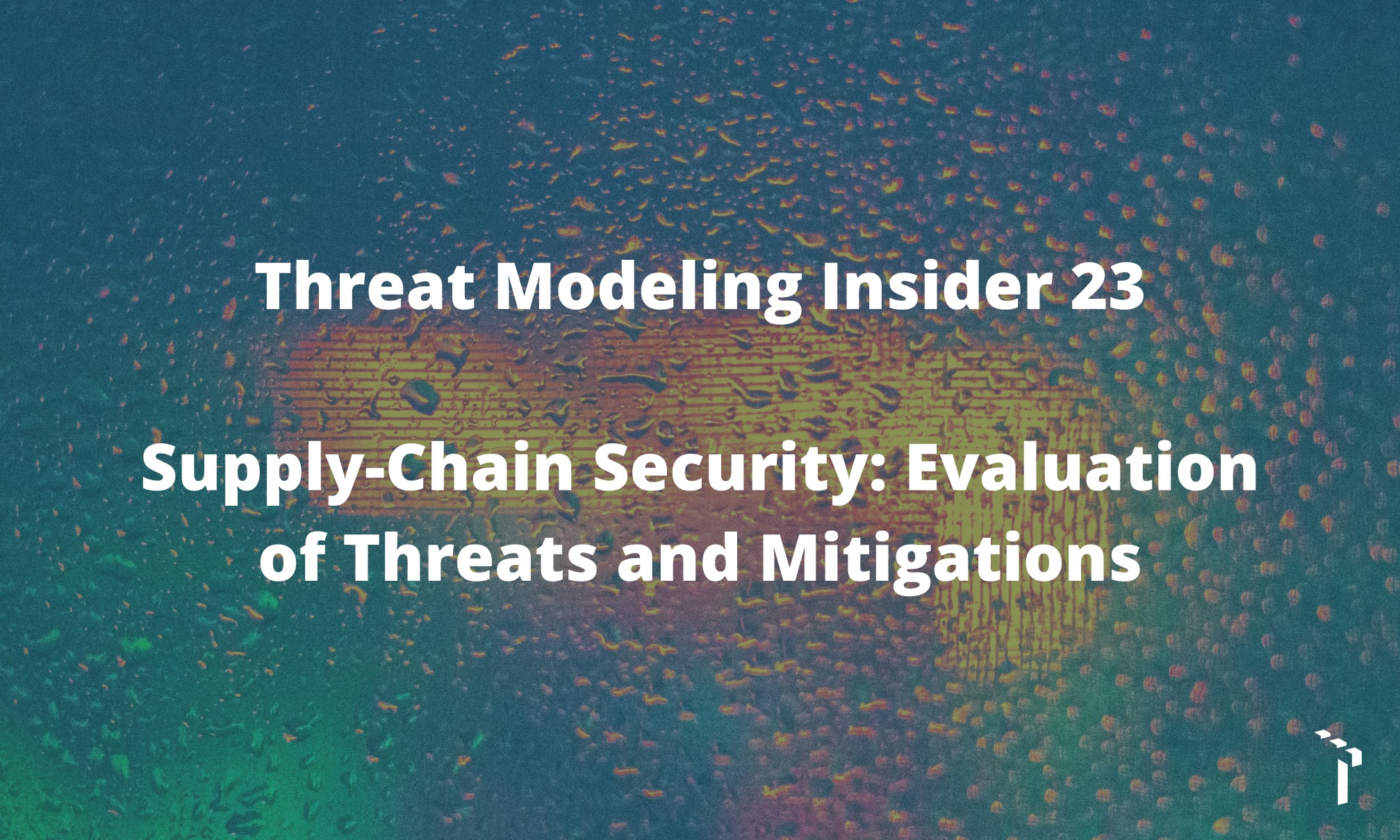 Threat Modeling Insider 23

Supply-Chain Security: Evaluation of Threats and Mitigations